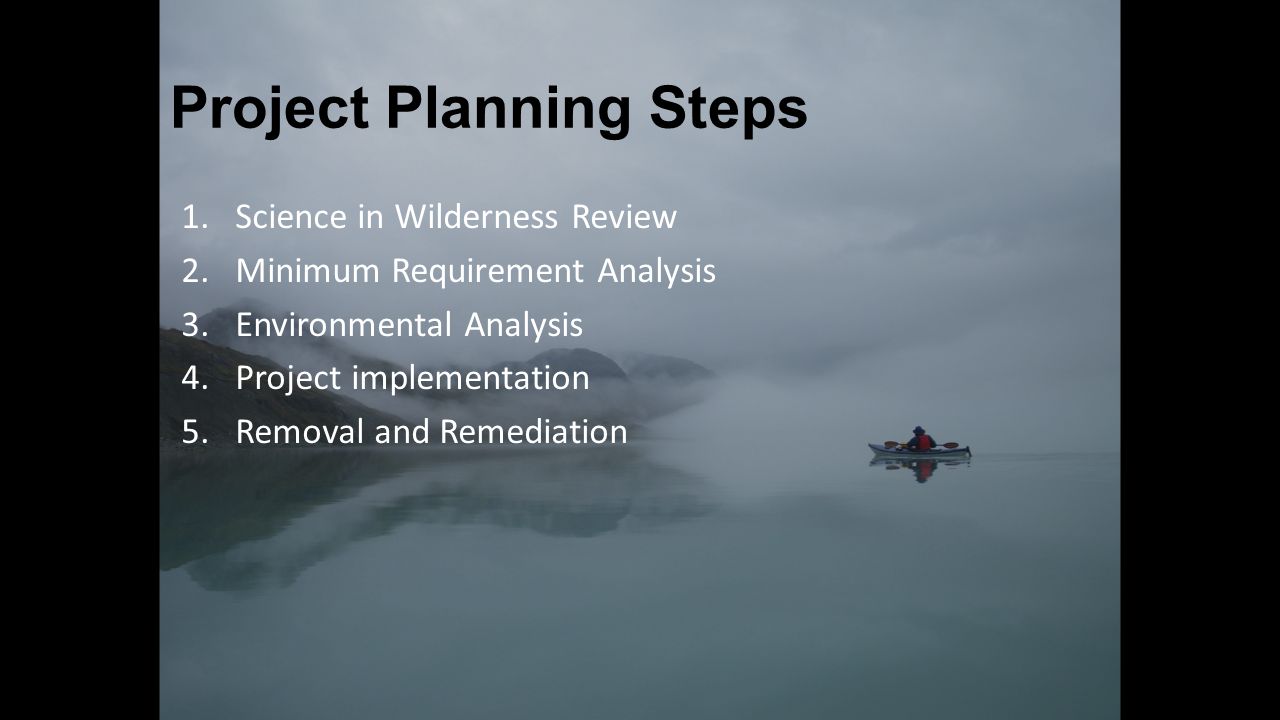 Project Planning Steps

1. Science in Wilderness Review
2. Minimum Requirement Analysis
3. Environmental Analysis
4. Project implementation
5. Removal and Remediation